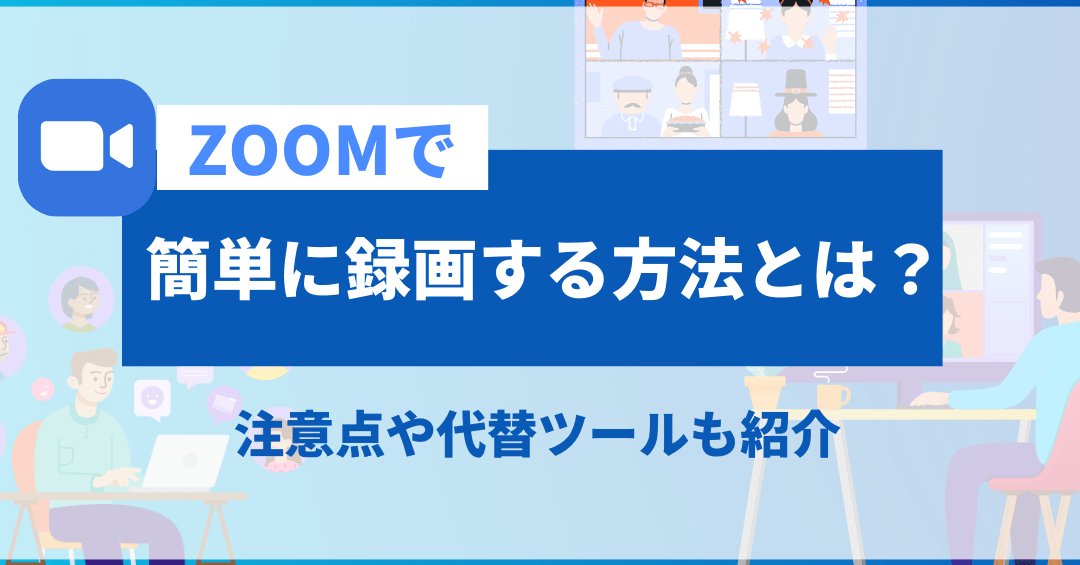 ZOOMで

簡単に録画する方法とは？

注意点や代替ツールも紹介